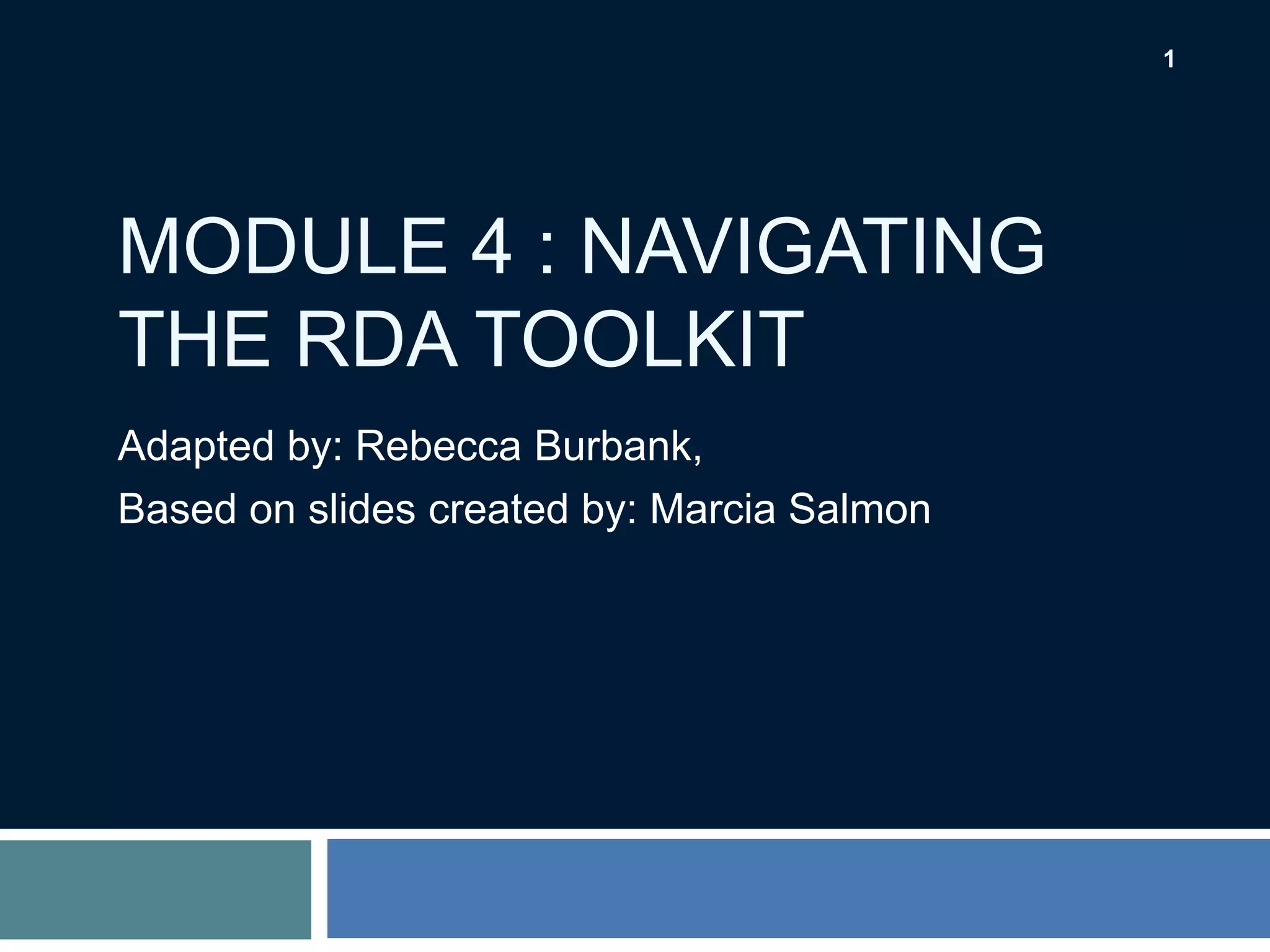 1

MODULE 4 : NAVIGATING THE RDA TOOLKIT

Adapted by: Rebecca Burbank,

Based on slides created by: Marcia Salmon